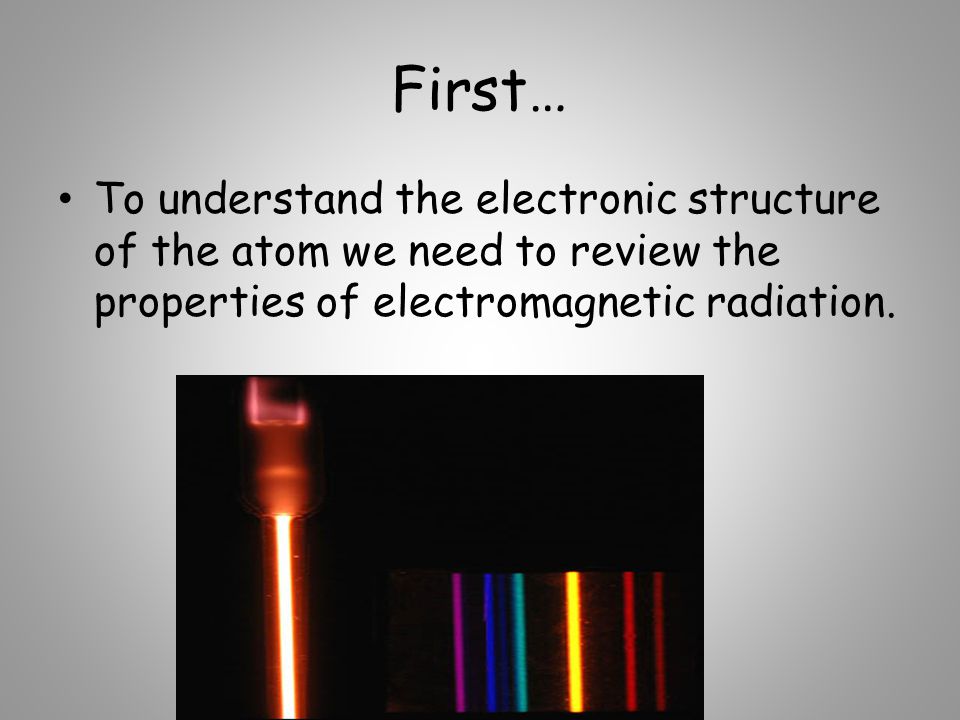 First…

• To understand the electronic structure of the atom we need to review the properties of electromagnetic radiation.